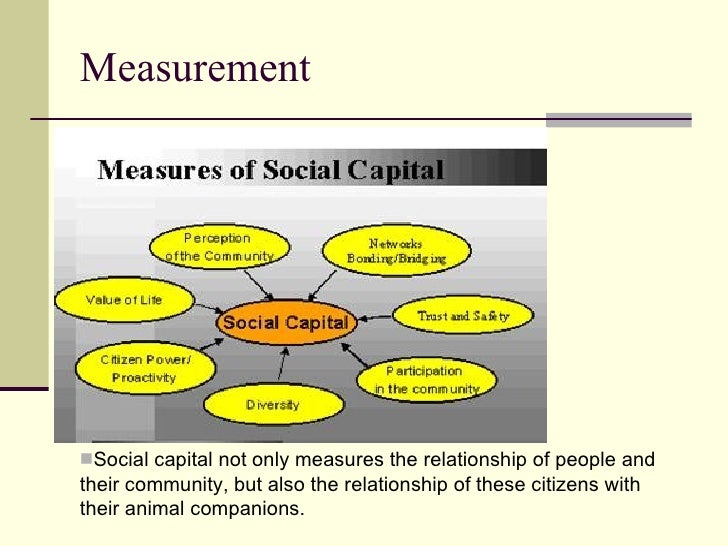 Measurement

Measures of Social Capital

Perception of the Community

Networks Bonding/Bridging

Value of Life

Social Capital

Trust and Safety

Citizen Power/ Proactivity

Participation in the community

Diversity

Social capital not only measures the relationship of people and their community, but also the relationship of these citizens with their animal companions.